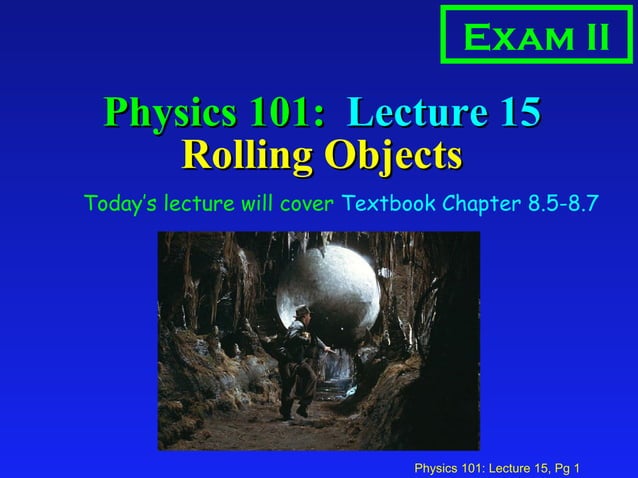 Exam II

Physics 101: Lecture 15
Rolling Objects

Today's lecture will cover Textbook Chapter 8.5-8.7

Physics 101: Lecture 15, Pg 1